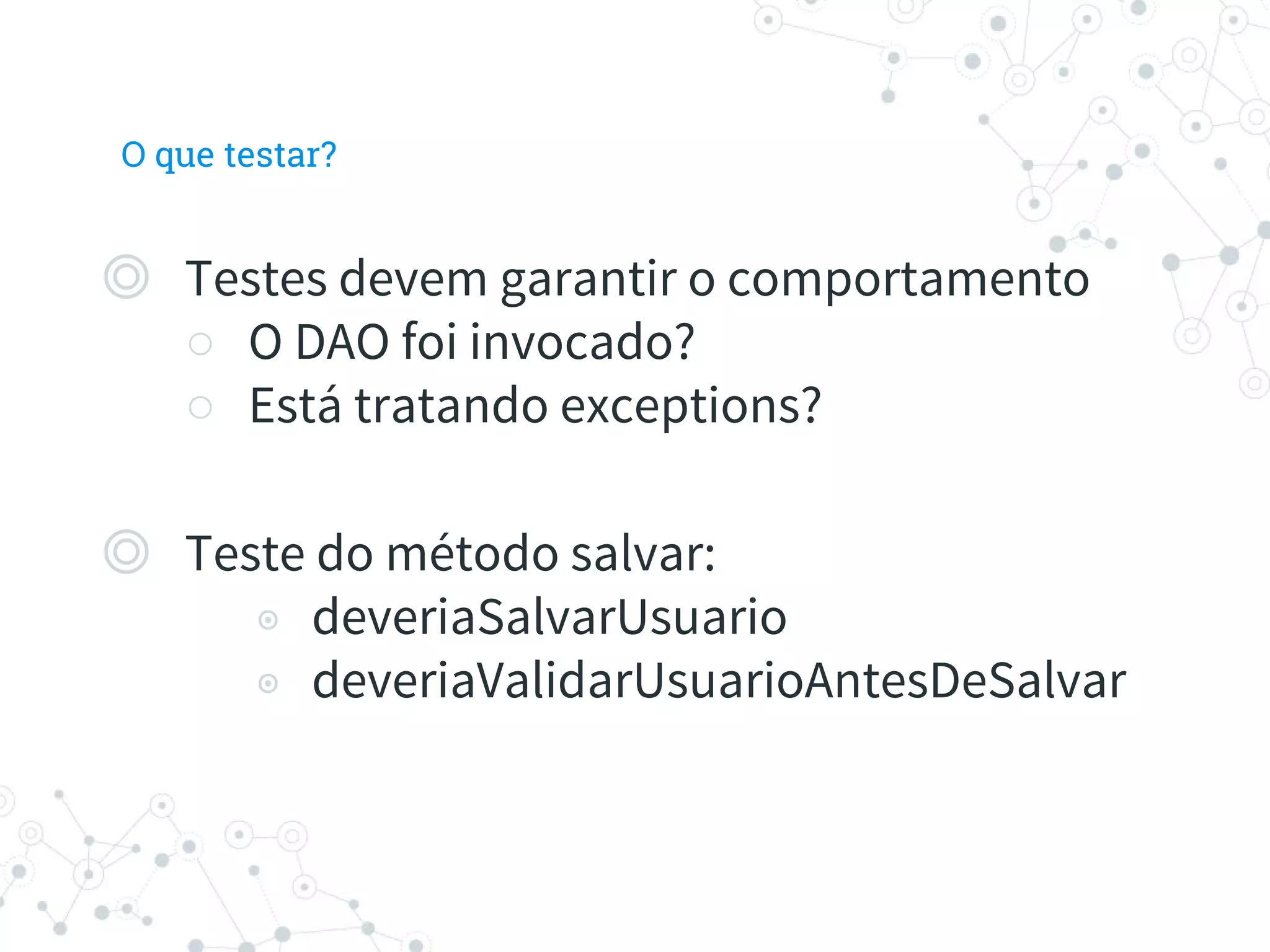 O que testar?

Testes devem garantir o comportamento

O DAO foi invocado?

Está tratando exceptions?

Teste do método salvar:

deveriaSalvarUsuario

deveriaValidarUsuarioAntesDeSalvar